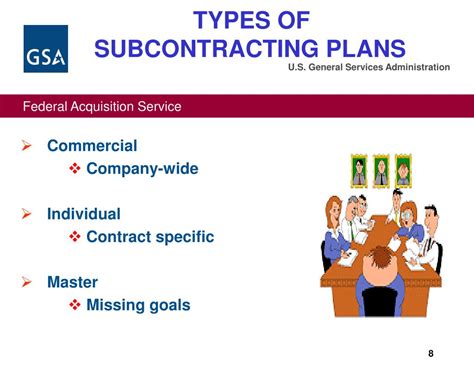 GSA

TYPES OF SUBCONTRACTING PLANS

U.S. General Services Administration

Federal Acquisition Service

➢ Commercial
❖ Company-wide

➢ Individual
❖ Contract specific

➢ Master
❖ Missing goals

8